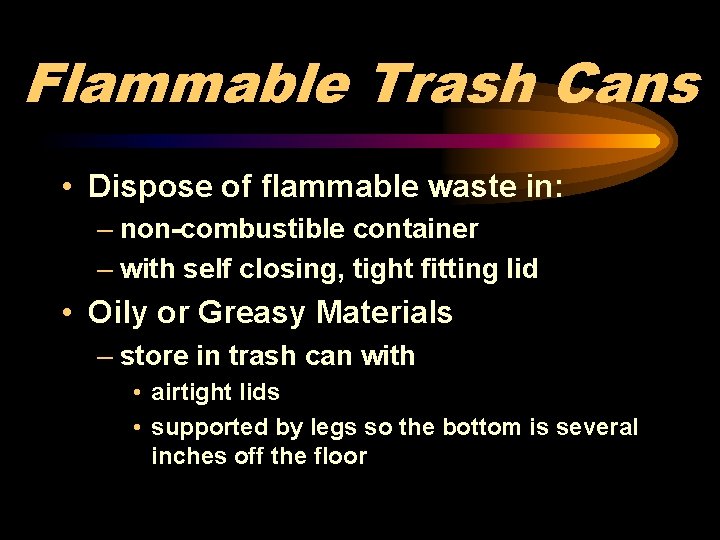 Flammable Trash Cans

• Dispose of flammable waste in:
  – non-combustible container
  – with self closing, tight fitting lid
• Oily or Greasy Materials
  – store in trash can with
    • airtight lids
    • supported by legs so the bottom is several inches off the floor